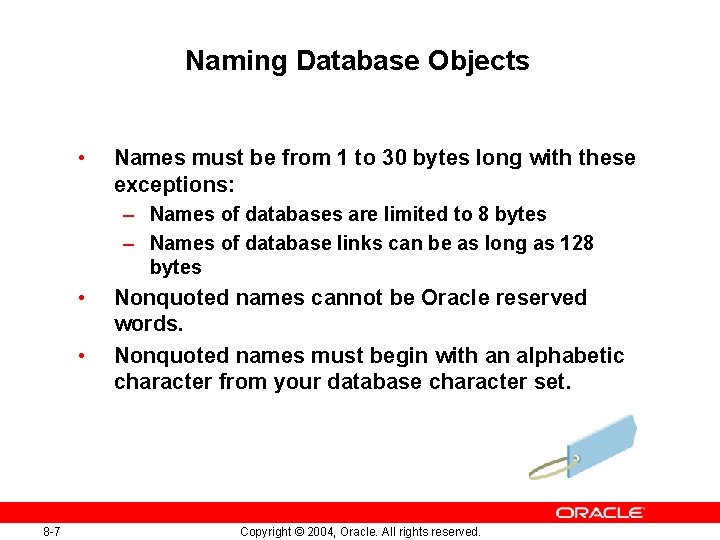 Naming Database Objects

• Names must be from 1 to 30 bytes long with these exceptions:
– Names of databases are limited to 8 bytes
– Names of database links can be as long as 128 bytes
• Nonquoted names cannot be Oracle reserved words.
• Nonquoted names must begin with an alphabetic character from your database character set.

ORACLE

8-7

Copyright © 2004, Oracle. All rights reserved.